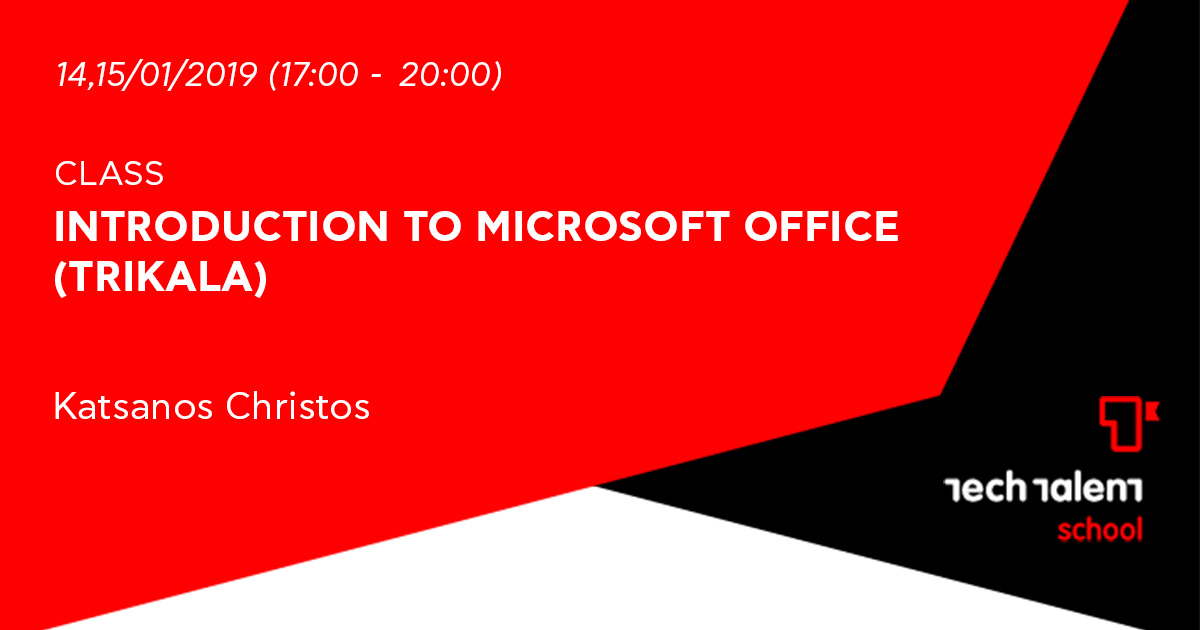 14,15/01/2019 (17:00 - 20:00)

CLASS
INTRODUCTION TO MICROSOFT OFFICE (TRIKALA)

Katsanos Christos

tech talent
school